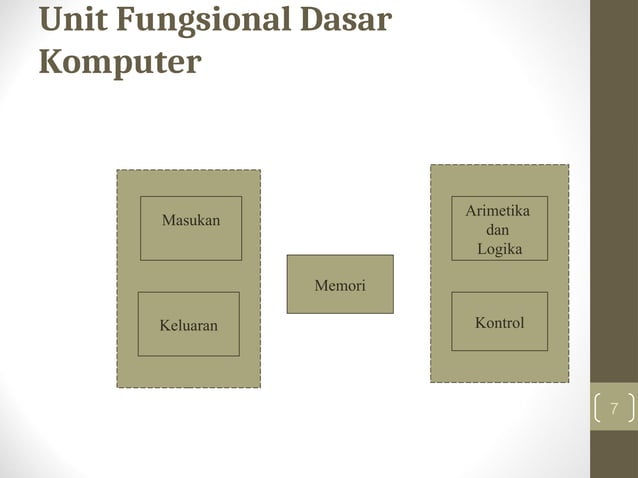 Unit Fungsional Dasar Komputer

Masukan

Keluaran

Memori

Arimetika dan Logika

Kontrol

7